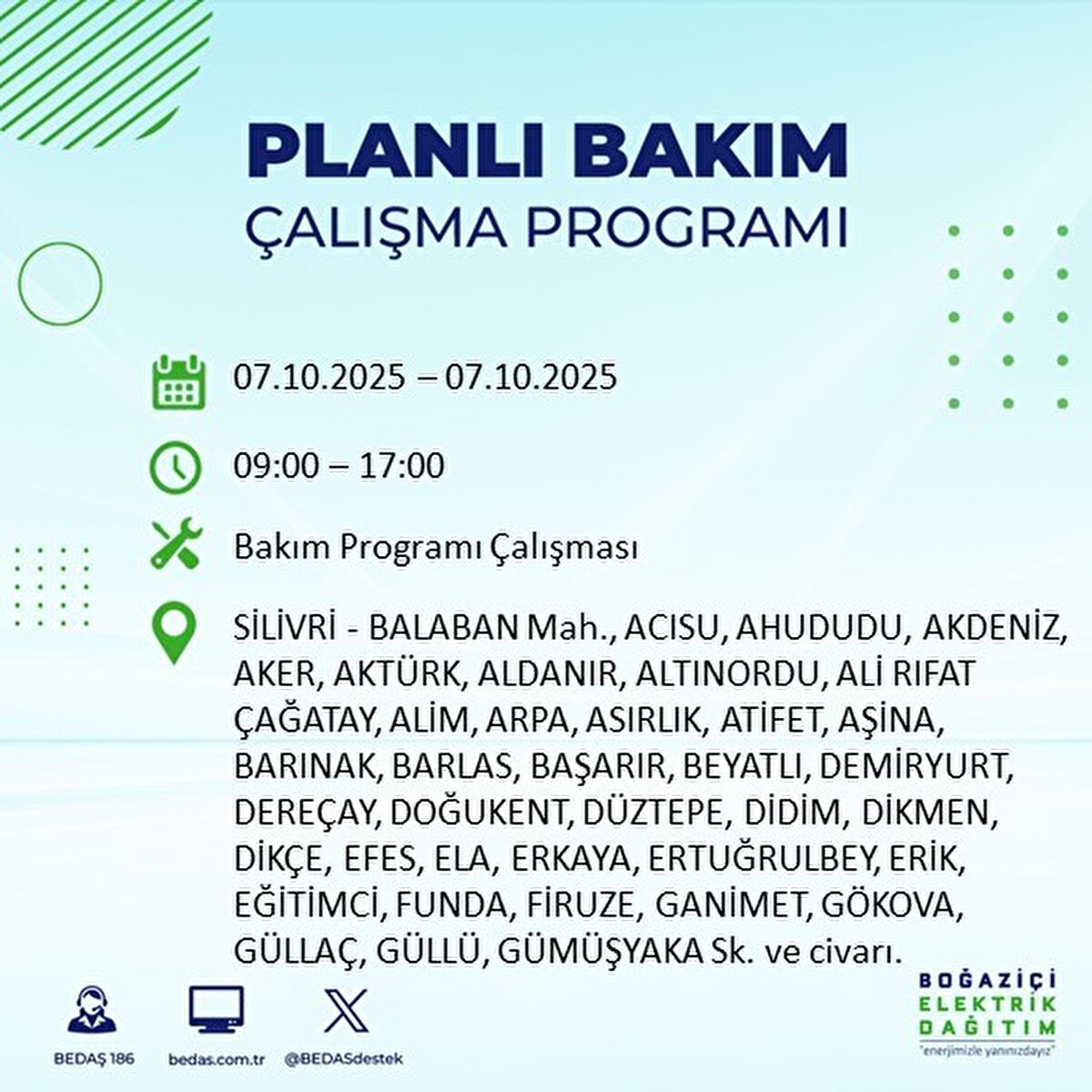 PLANLI BAKIM
ÇALIŞMA PROGRAMI

07.10.2025 – 07.10.2025

09:00 – 17:00

Bakım Programı Çalışması

SİLİVRİ - BALABAN Mah., ACISU, AHUDUDU, AKDENİZ, AKER, AKTÜRK, ALDANIR, ALTINORDU, ALİ RIFAT ÇAĞATAY, ALİM, ARPA, ASIRLIK, ATİFET, AŞİNA, BARINAK, BARLAS, BAŞARIR, BEYATLI, DEMİRYURT, DEREÇAY, DOĞUKENT, DÜZTEPE, DİDİM, DİKMEN, DİKÇE, EFES, ELA, ERKAYA, ERTUĞRULBEY, ERİK, EĞİTİMCİ, FUNDA, FİRUZE, GANİMET, GÖKOVA, GÜLLAÇ, GÜLLÜ, GÜMÜŞYAKA Sk. ve civarı.

BEDAŞ 186 bedas.com.tr @BEDASdestek

BOĞAZİÇİ
ELEKTRİK
DAĞITIM
"enerjimizle yanınızdayız"